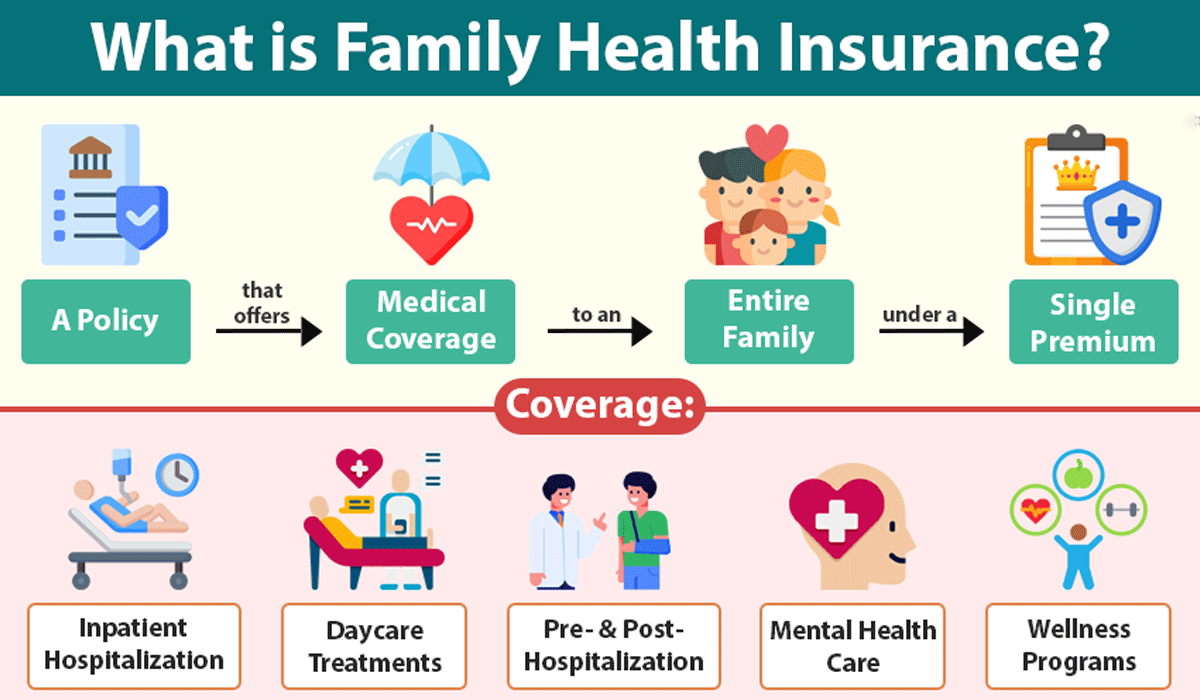 What is Family Health Insurance?

A Policy

that offers

Medical Coverage

to an

Entire Family

under a

Single Premium

Coverage:

Inpatient Hospitalization

Daycare Treatments

Pre- & Post-Hospitalization

Mental Health Care

Wellness Programs